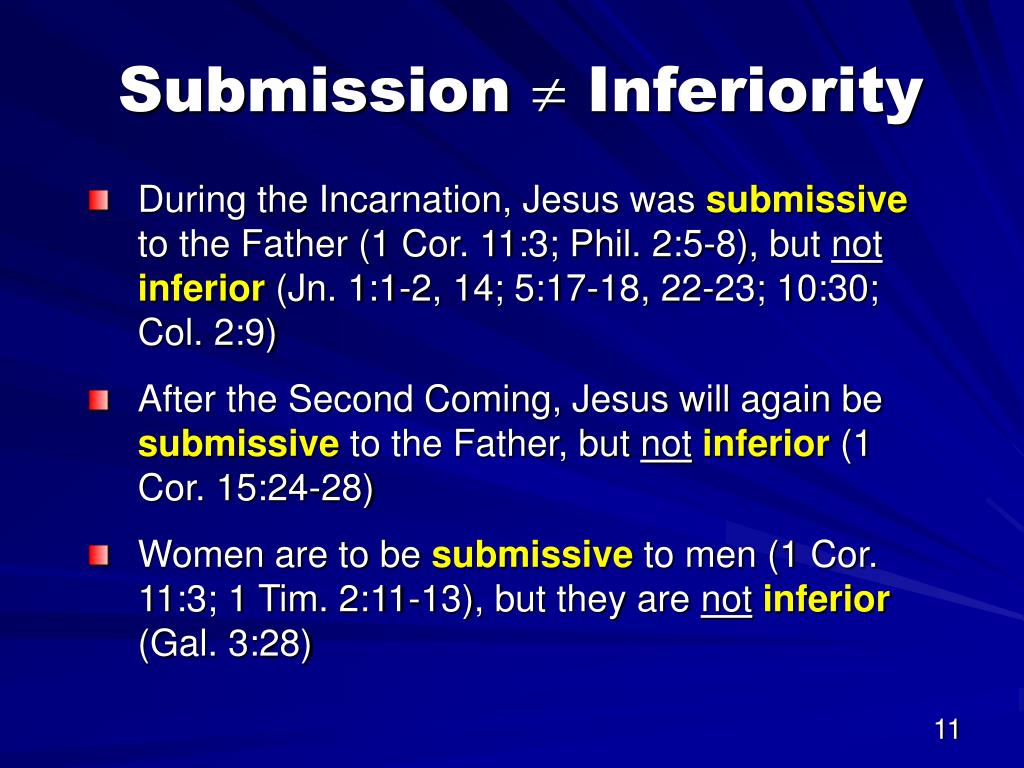 Submission $\neq$ Inferiority

During the Incarnation, Jesus was submissive to the Father (1 Cor. 11:3; Phil. 2:5-8), but not inferior (Jn. 1:1-2, 14; 5:17-18, 22-23; 10:30; Col. 2:9)

After the Second Coming, Jesus will again be submissive to the Father, but not inferior (1 Cor. 15:24-28)

Women are to be submissive to men (1 Cor. 11:3; 1 Tim. 2:11-13), but they are not inferior (Gal. 3:28)

11